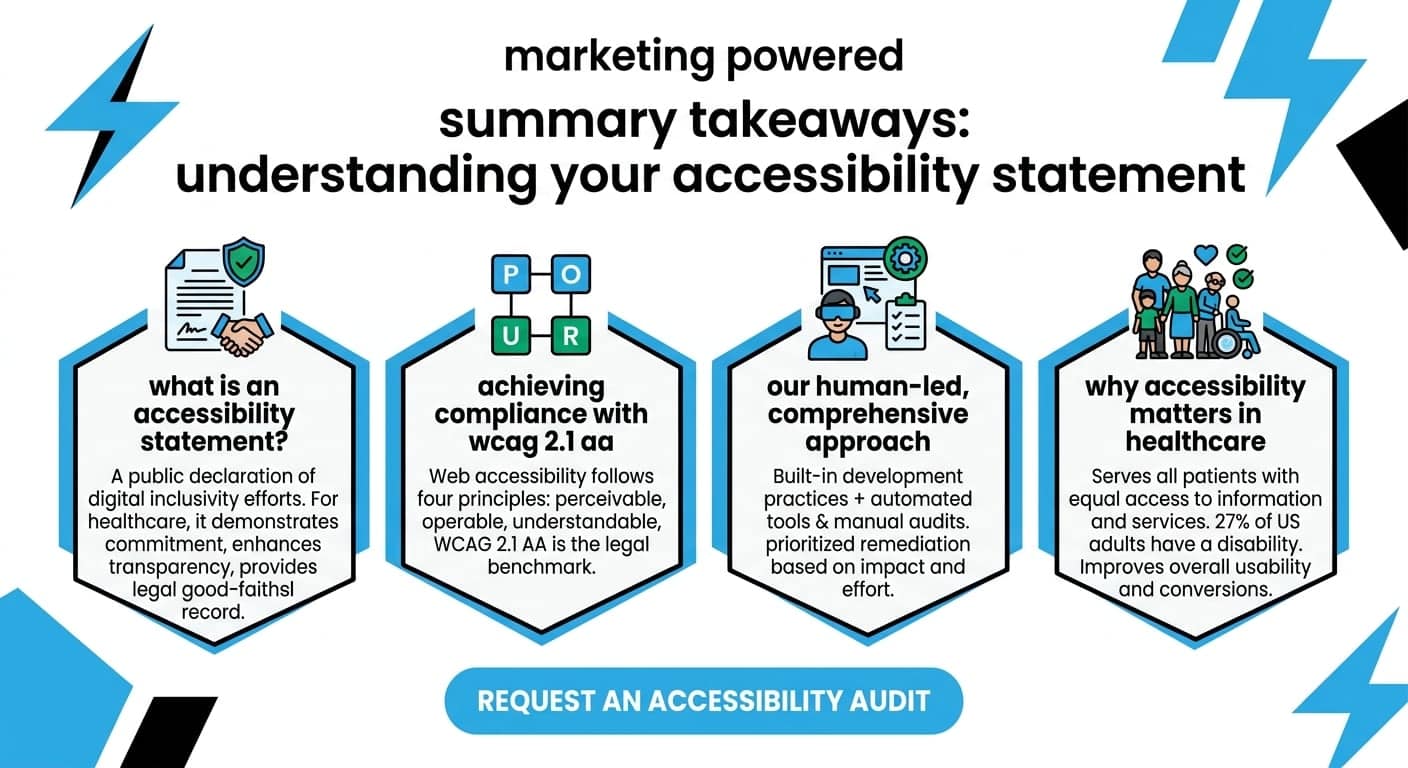 marketing powered

summary takeaways: understanding your accessibility statement

what is an accessibility statement?

A public declaration of digital inclusivity efforts. For healthcare, it demonstrates commitment, enhances transparency, provides legal good-faithsl record.

P O U R

achieving compliance with wcag 2.1 aa

Web accessibility follows four principles: perceivable, operable, understandable, WCAG 2.1 AA is the legal benchmark.

our human-led, comprehensive approach

Built-in development practices + automated tools & manual audits. prioritized remediation based on impact and effort.

why accessibility matters in healthcare

Serves all patients with equal access to information and services. 27% of US adults have a disability. Improves overall usability and conversions.

REQUEST AN ACCESSIBILITY AUDIT